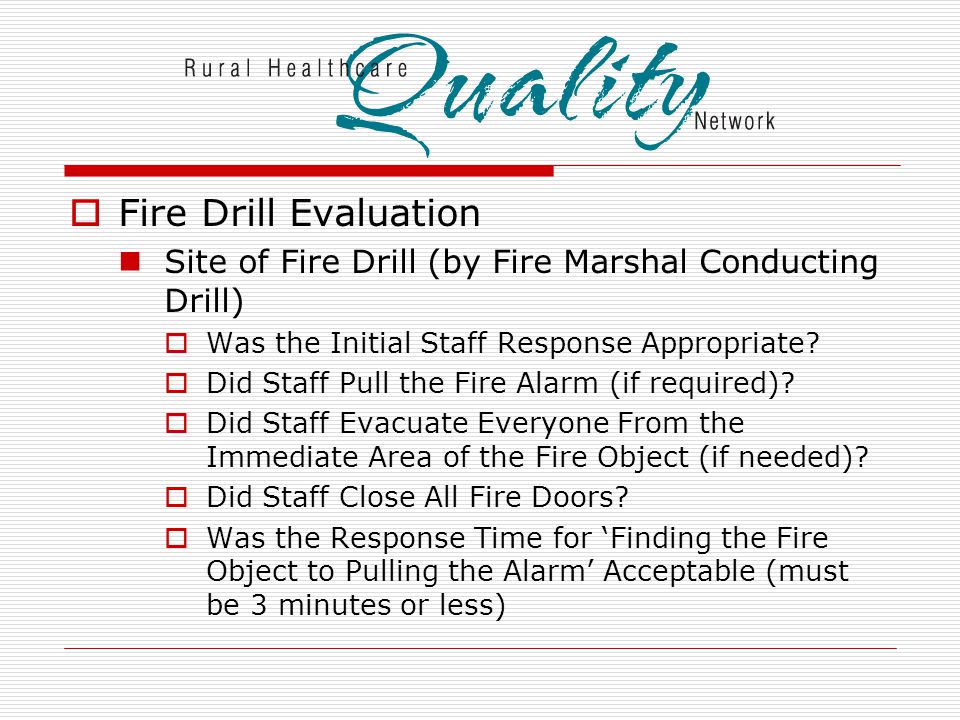 Rural Healthcare Quality Network

Fire Drill Evaluation

Site of Fire Drill (by Fire Marshal Conducting Drill)

Was the Initial Staff Response Appropriate?

Did Staff Pull the Fire Alarm (if required)?

Did Staff Evacuate Everyone From the Immediate Area of the Fire Object (if needed)?

Did Staff Close All Fire Doors?

Was the Response Time for ‘Finding the Fire Object to Pulling the Alarm’ Acceptable (must be 3 minutes or less)